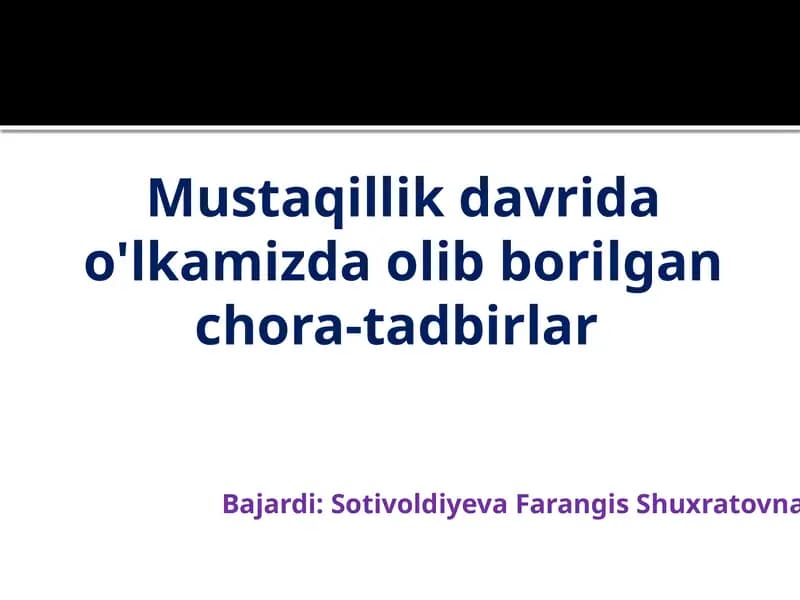 Mustaqillik davrida o'lkamizda olib borilgan chora-tadbirlar

Bajardi: Sotivoldiyeva Farangis Shuxratovna